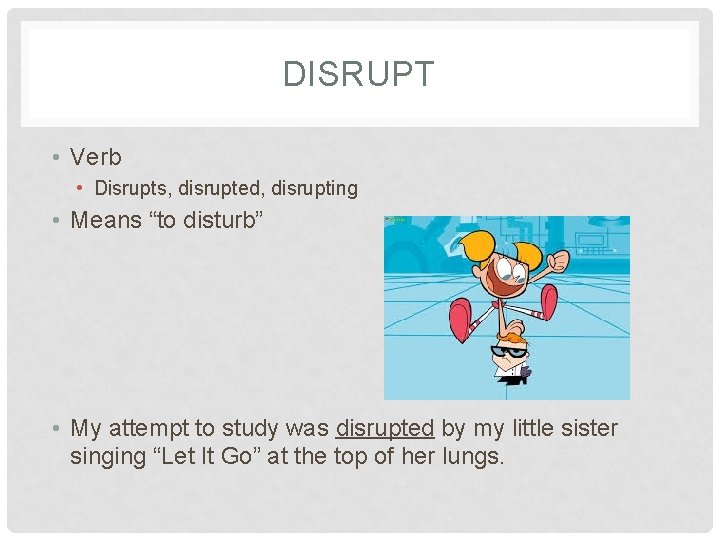 DISRUPT

• Verb
  • Disrupts, disrupted, disrupting
• Means “to disturb”

• My attempt to study was disrupted by my little sister singing “Let It Go” at the top of her lungs.